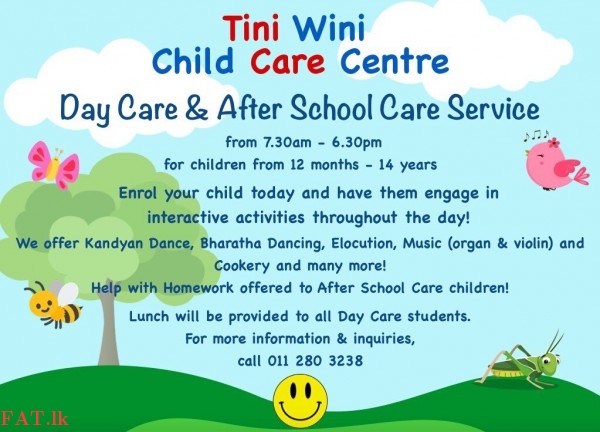 Tini Wini
Child Care Centre

Day Care & After School Care Service

from 7.30am - 6.30pm

for children from 12 months - 14 years

Enrol your child today and have them engage in interactive activities throughout the day!

We offer Kandyan Dance, Bharatha Dancing, Elocution, Music (organ & violin) and Cookery and many more!

Help with Homework offered to After School Care children!

Lunch will be provided to all Day Care students.

For more information & inquiries, call 011 280 3238

FAT.lk